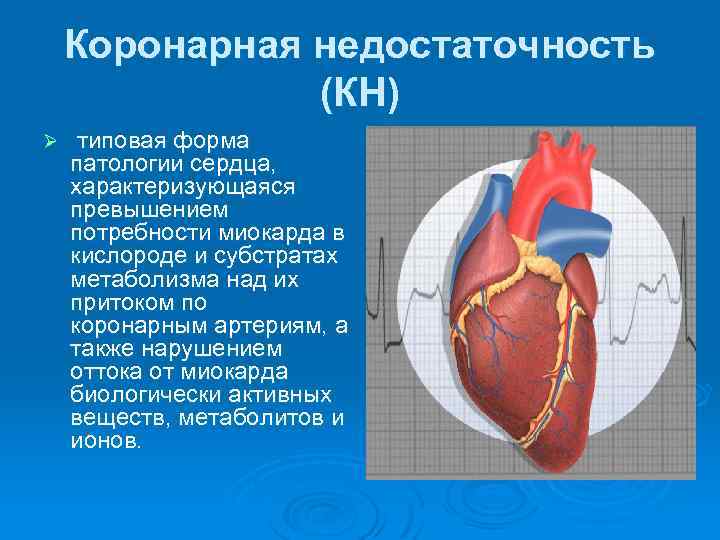 Коронарная недостаточность (КН)

➢ типовая форма патологии сердца, характеризующаяся превышением потребности миокарда в кислороде и субстратах метаболизма над их притоком по коронарным артериям, а также нарушением оттока от миокарда биологически активных веществ, метаболитов и ионов.